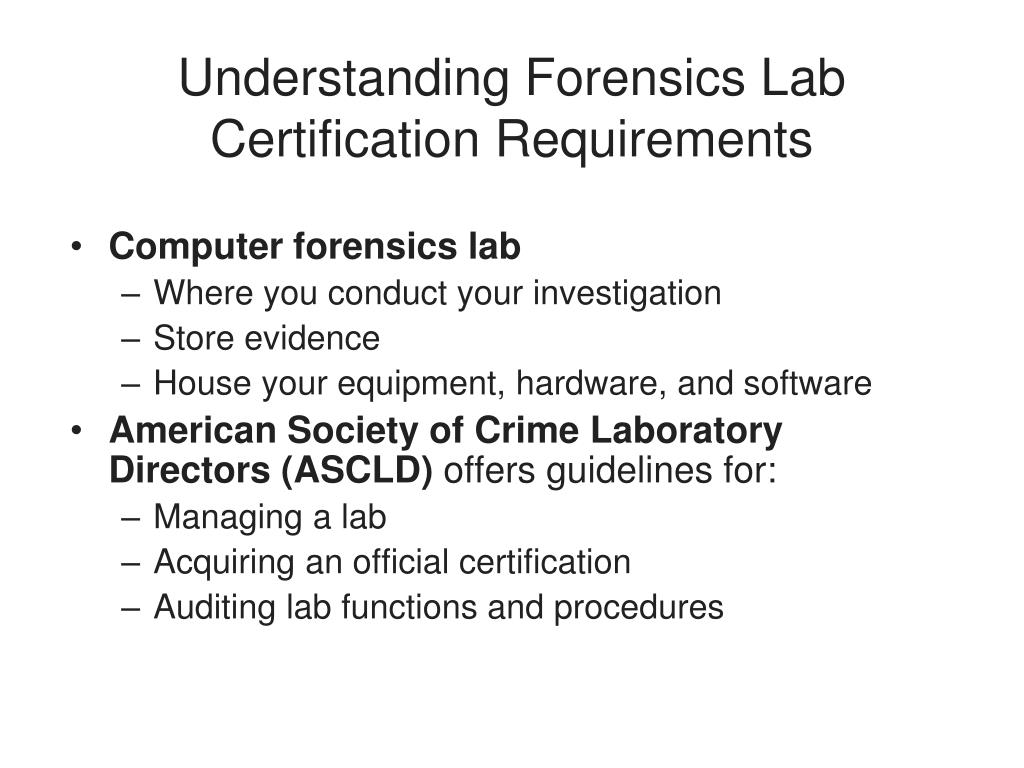 Understanding Forensics Lab Certification Requirements

• Computer forensics lab
– Where you conduct your investigation
– Store evidence
– House your equipment, hardware, and software
• American Society of Crime Laboratory Directors (ASCLD) offers guidelines for:
– Managing a lab
– Acquiring an official certification
– Auditing lab functions and procedures